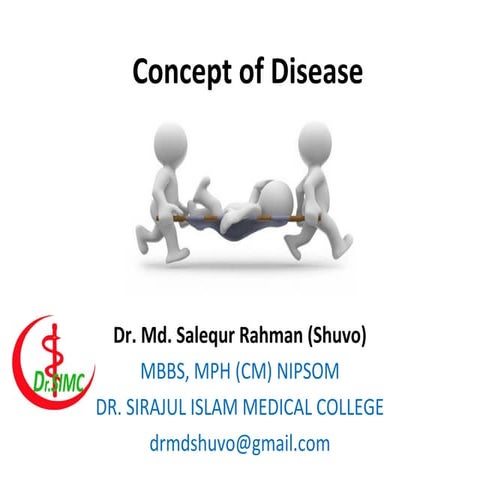 Concept of Disease

Dr.SIMC

Dr. Md. Salequr Rahman (Shuvo)
MBBS, MPH (CM) NIPSOM
DR. SIRAJUL ISLAM MEDICAL COLLEGE
drmdshuvo@gmail.com